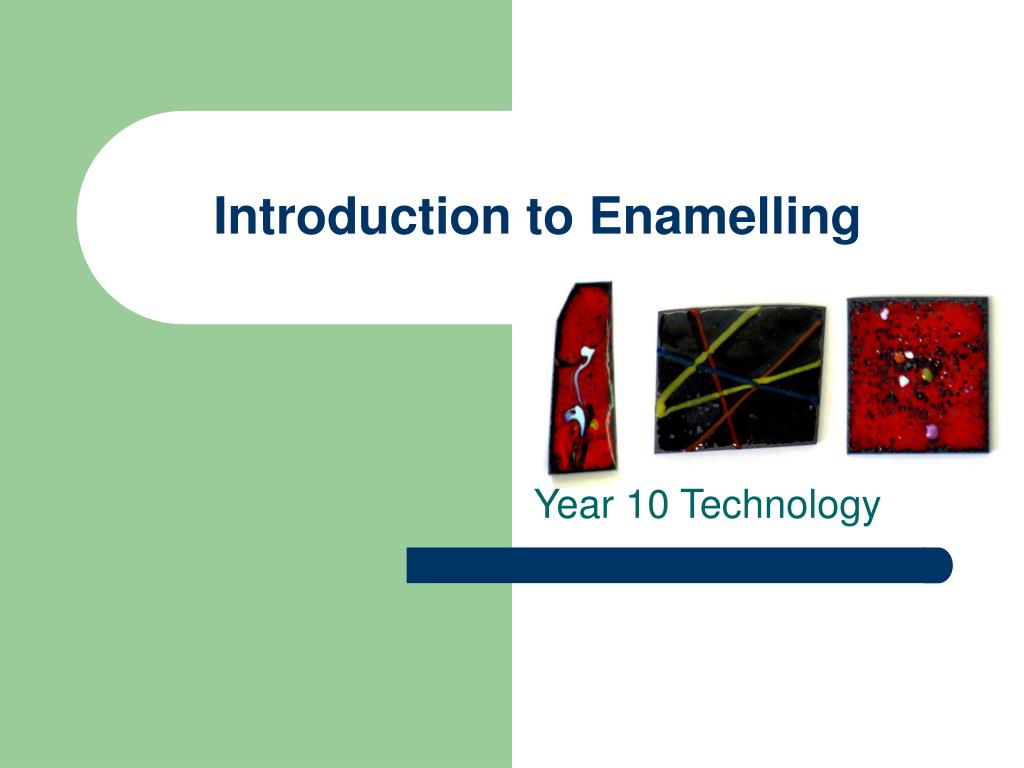 Introduction to Enamelling

Year 10 Technology